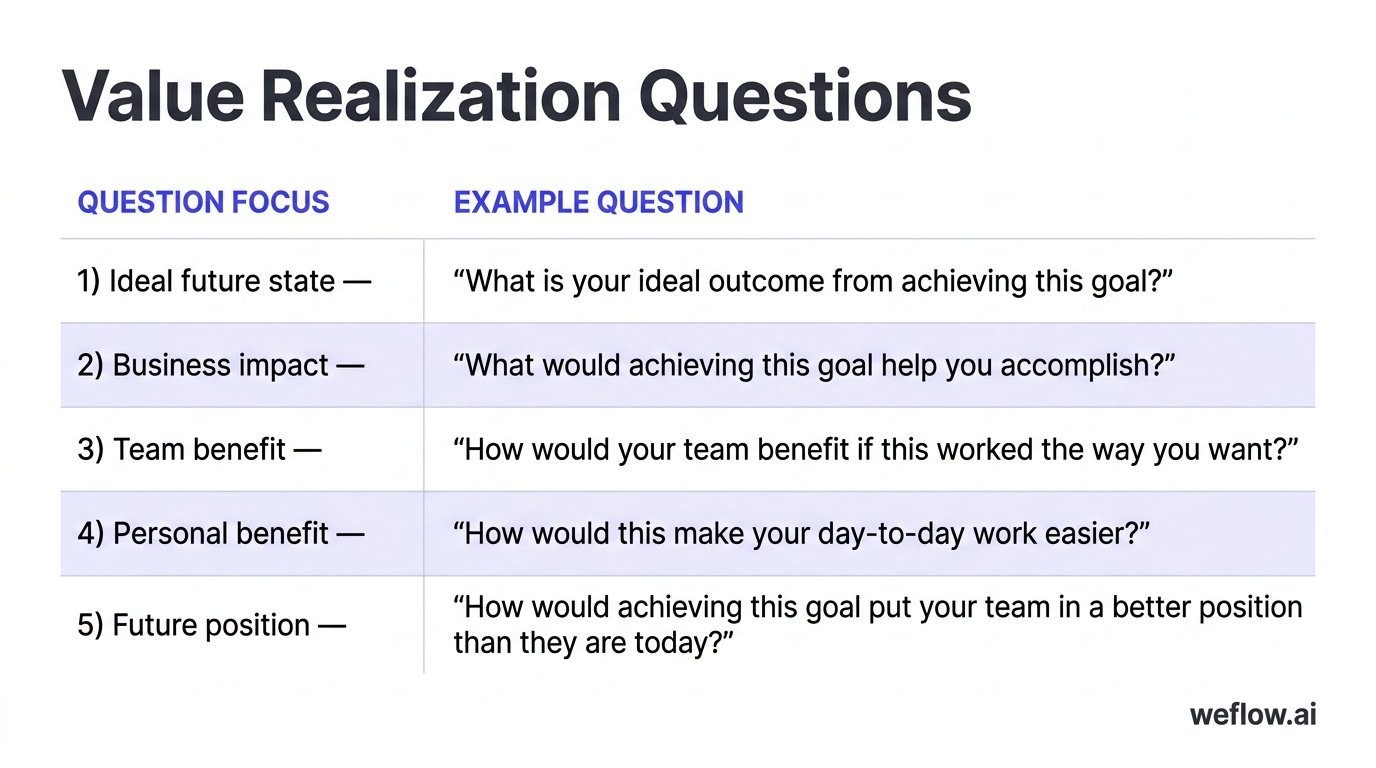 Value Realization Questions

| QUESTION FOCUS | EXAMPLE QUESTION |
|---|---|
| 1) Ideal future state — | “What is your ideal outcome from achieving this goal?” |
| 2) Business impact — | “What would achieving this goal help you accomplish?” |
| 3) Team benefit — | “How would your team benefit if this worked the way you want?” |
| 4) Personal benefit — | “How would this make your day-to-day work easier?” |
| 5) Future position — | “How would achieving this goal put your team in a better position than they are today?” |

weflow.ai